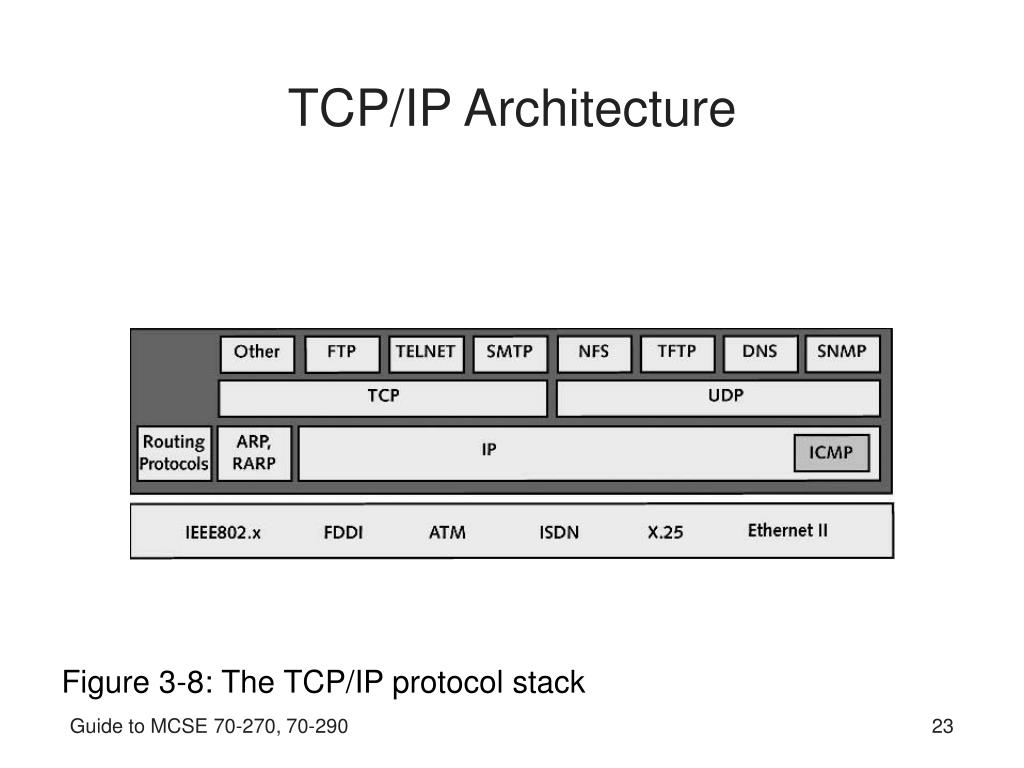 TCP/IP Architecture

Other FTP TELNET SMTP NFS TFTP DNS SNMP

TCP UDP

Routing Protocols ARP, RARP IP ICMP

IEEE802.x FDDI ATM ISDN X.25 Ethernet II

Figure 3-8: The TCP/IP protocol stack

Guide to MCSE 70-270, 70-290

23